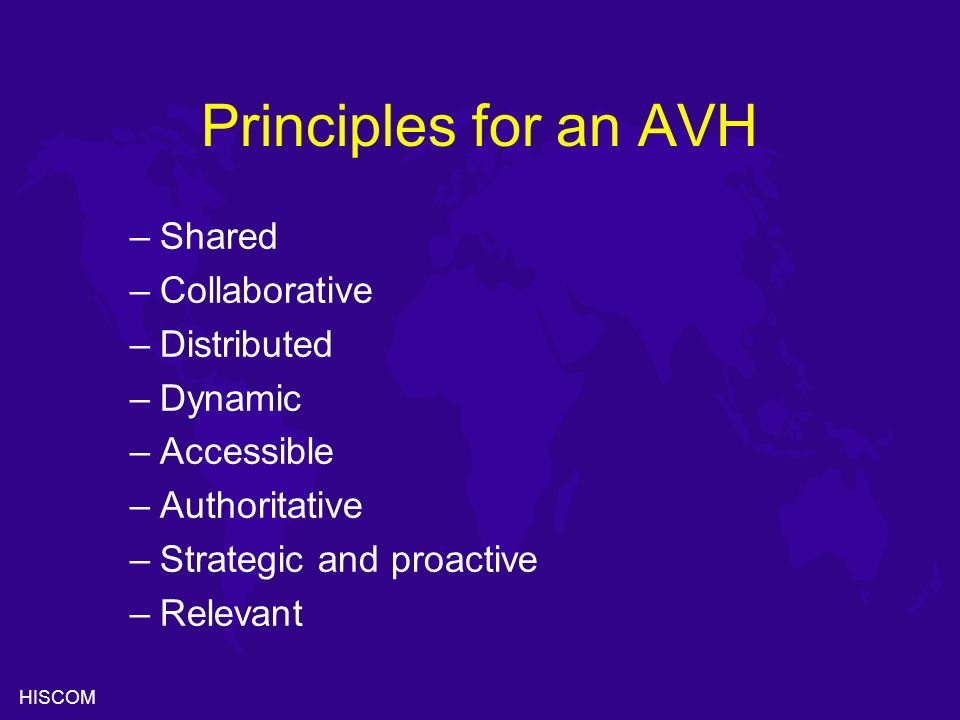 Principles for an AVH

– Shared
– Collaborative
– Distributed
– Dynamic
– Accessible
– Authoritative
– Strategic and proactive
– Relevant

HISCOM